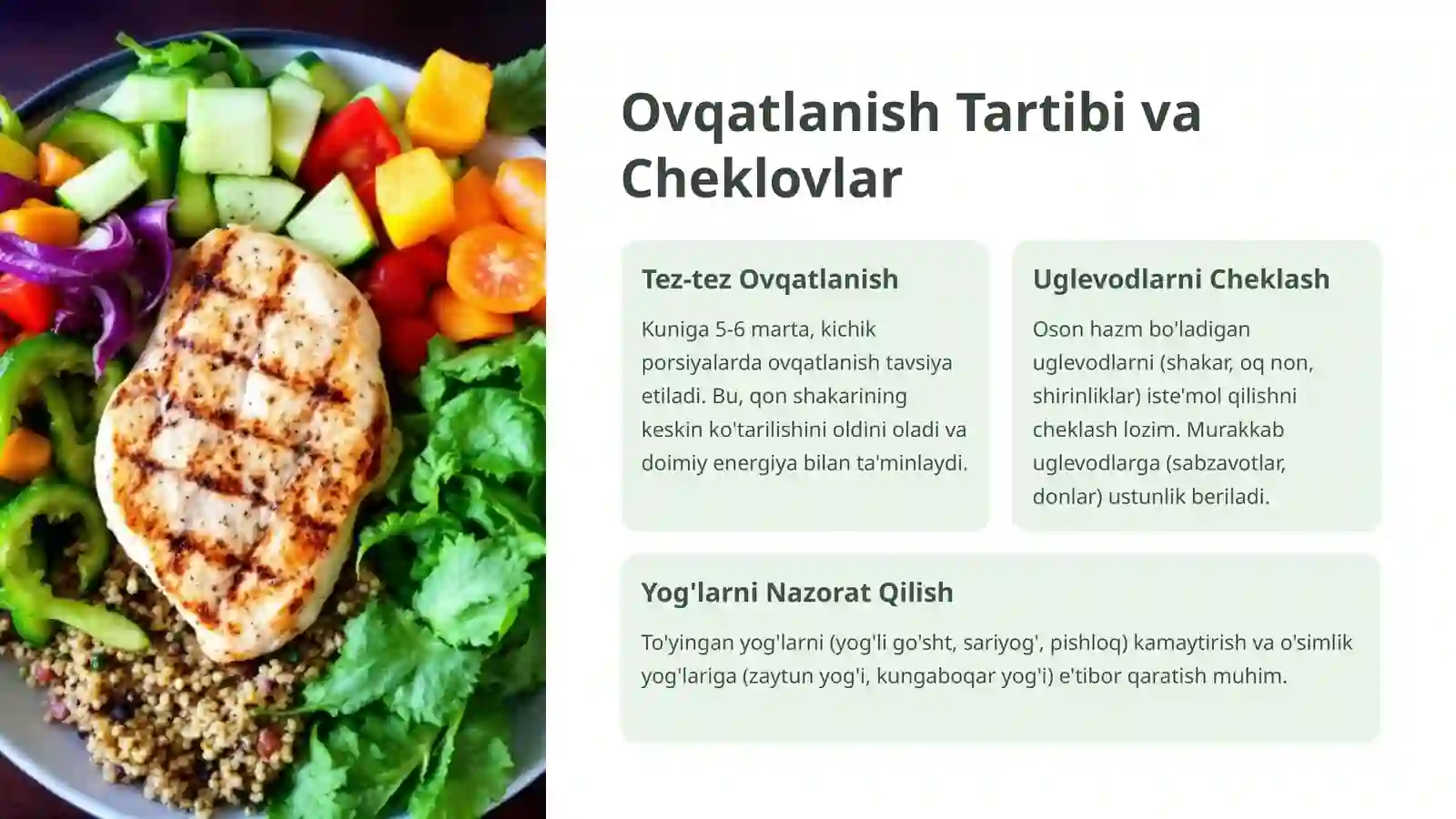 Ovqatlanish Tartibi va Cheklovlar

Tez-tez Ovqatlanish

Kuniga 5-6 marta, kichik porsiyalarda ovqatlanish tavsiya etiladi. Bu, qon shakarining keskin ko'tarilishini oldini oladi va doimiy energiya bilan ta'minlaydi.

Uglevodlarni Cheklash

Oson hazm bo'ladigan uglevodlarni (shakar, oq non, shirinliklar) iste'mol qilishni cheklash lozim. Murakkab uglevodlarga (sabzavotlar, donlar) ustunlik beriladi.

Yog'larni Nazorat Qilish

To'yingan yog'larni (yog'li go'sht, sariyog', pishloq) kamaytirish va o'simlik yog'lariga (zaytun yog'i, kungaboqar yog'i) e'tibor qaratish muhim.